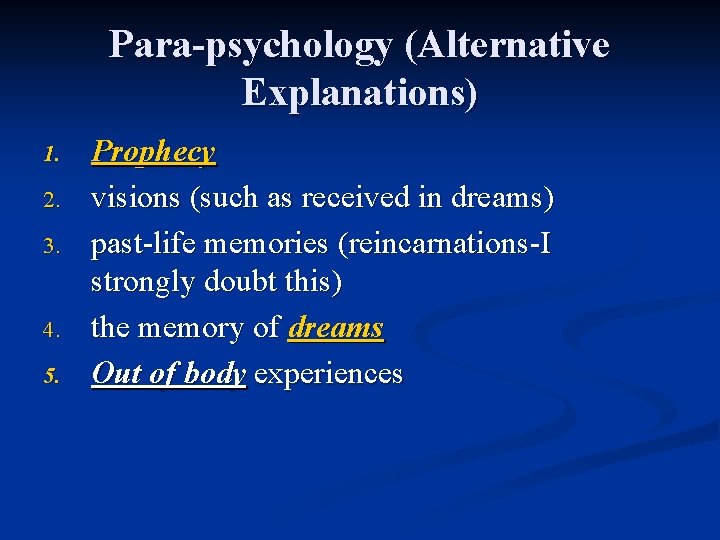 Para-psychology (Alternative Explanations)

1. Prophecy
2. visions (such as received in dreams)
3. past-life memories (reincarnations-I strongly doubt this)
4. the memory of dreams
5. Out of body experiences